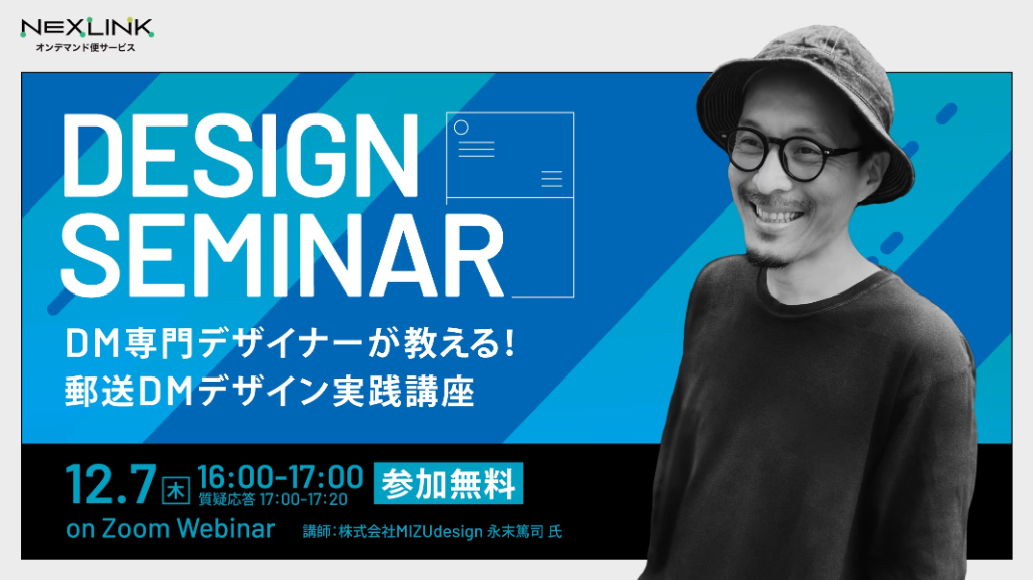 NEXLINK
オンデマンド便サービス

DESIGN SEMINAR

DM専門デザイナーが教える！
郵送DMデザイン実践講座

12.7 木 16:00-17:00
質疑応答 17:00-17:20
参加無料
on Zoom Webinar
講師：株式会社MIZUdesign 永末篤司 氏